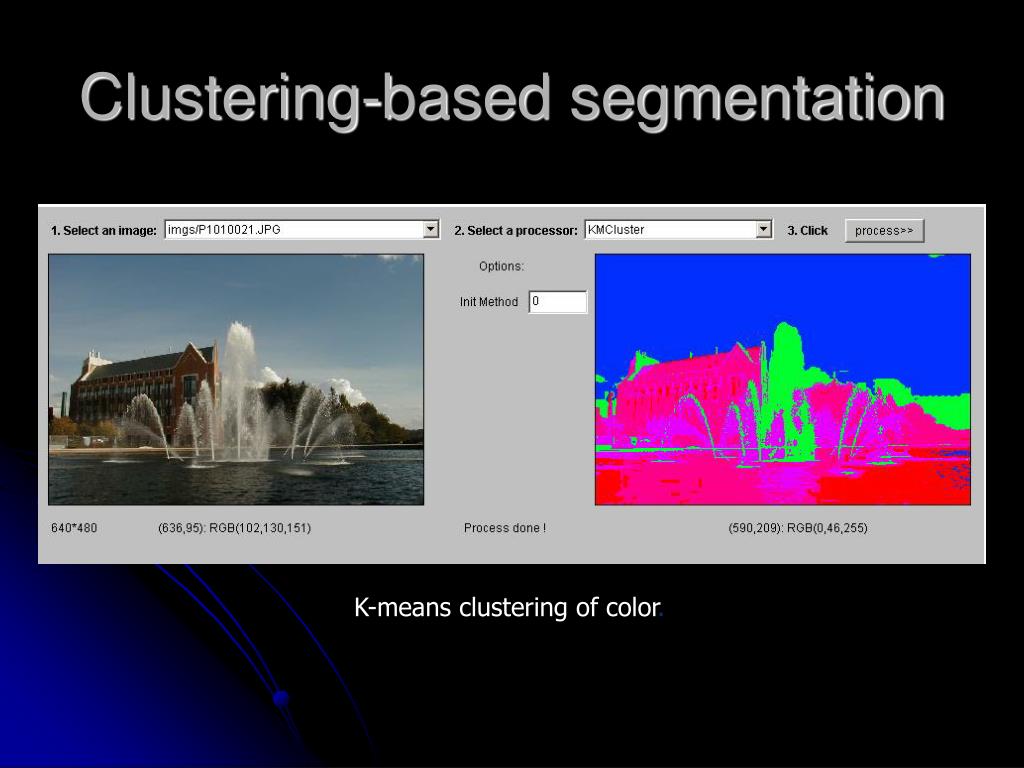 Clustering-based segmentation

1. Select an image: imgs/P1010021.JPG

2. Select a processor: KMCluster

3. Click process>>

Options:

Init Method 0

640*480 (636,95): RGB(102,130,151)

Process done !

(590,209): RGB(0,46,255)

K-means clustering of color.